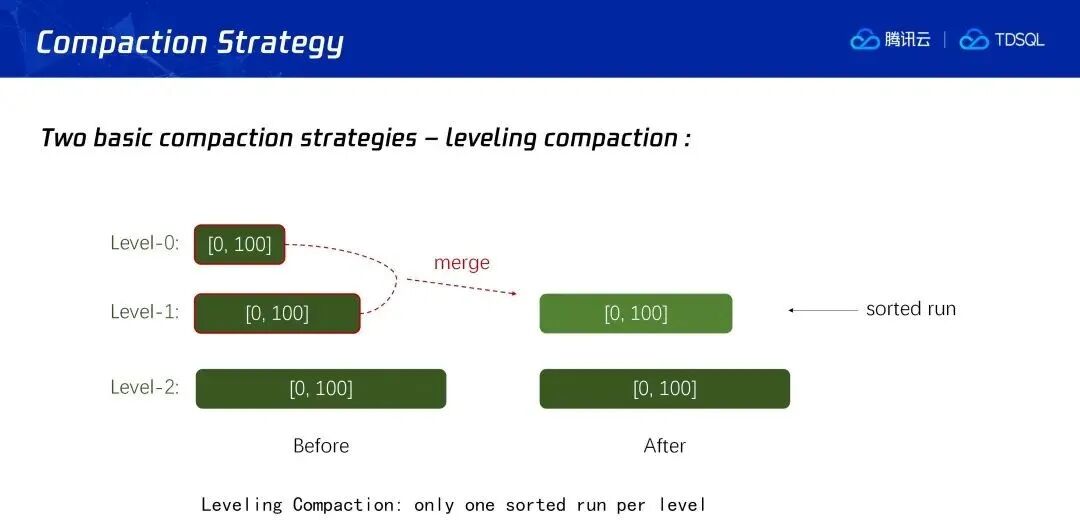 Compaction Strategy

腾讯云 | TDSQL

Two basic compaction strategies – leveling compaction :

Level-0: [0, 100]

merge

Level-1: [0, 100]

[0, 100]

sorted run

Level-2: [0, 100]

[0, 100]

Before

After

Leveling Compaction: only one sorted run per level